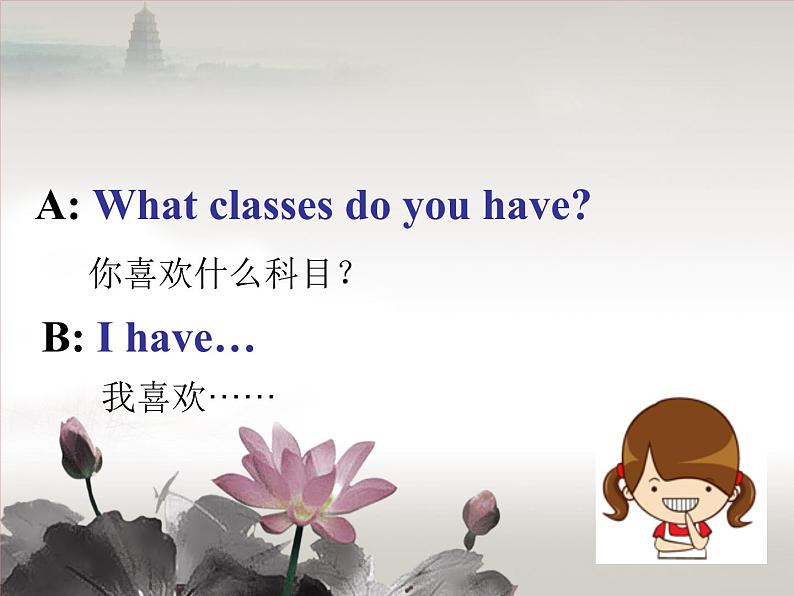 A: What classes do you have?

你喜欢什么科目？

B: I have…

我喜欢……